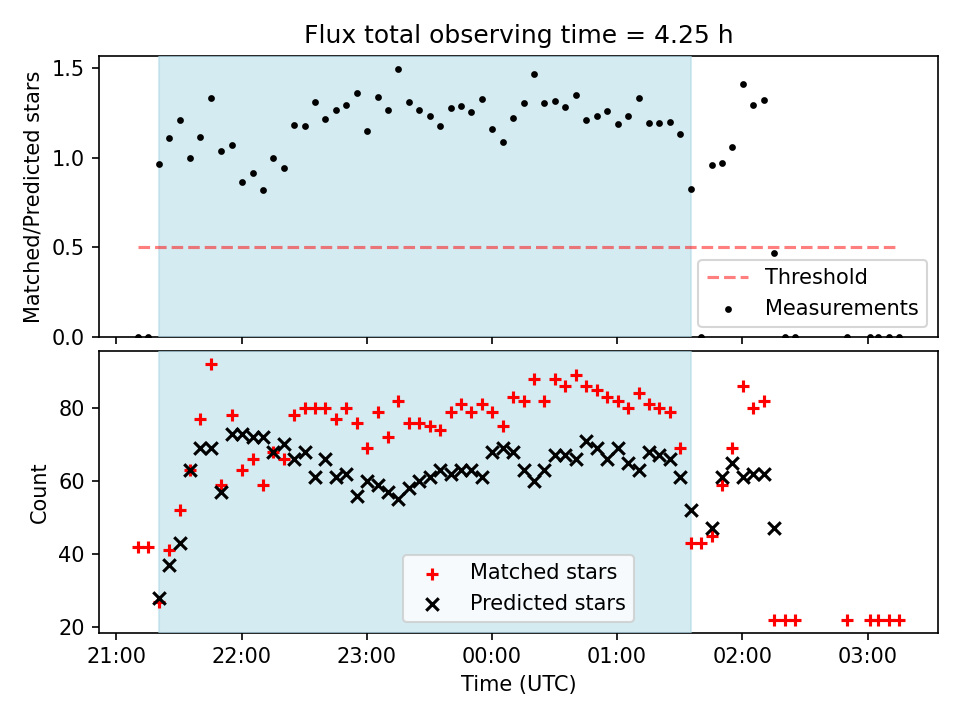 Flux total observing time = 4.25 h

Matched/Predicted stars

1.5
1.0
0.5
0.0

Threshold
Measurements

Count

80
60
40
20

Matched stars
Predicted stars

21:00 22:00 23:00 00:00 01:00 02:00 03:00
Time (UTC)